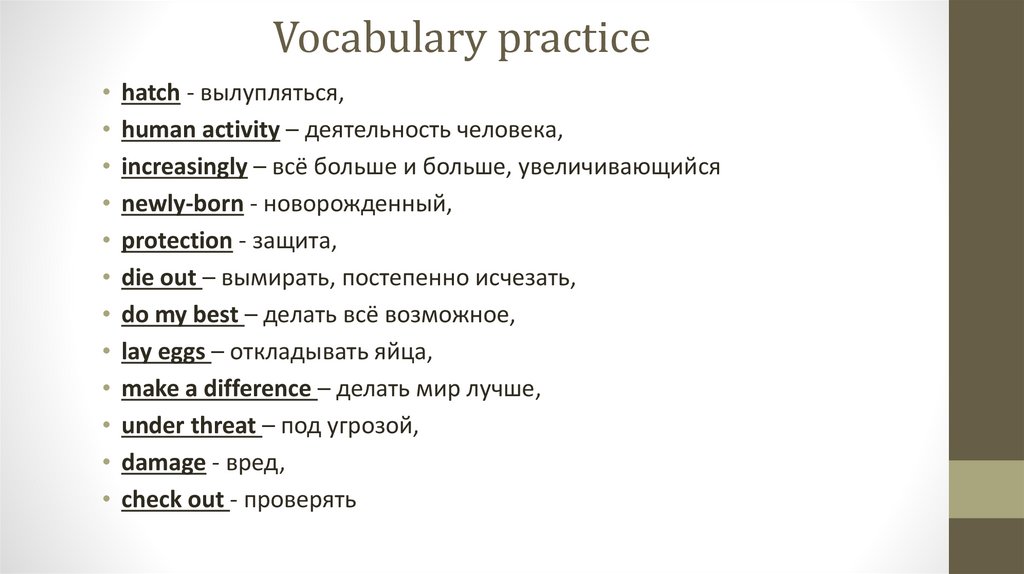 Vocabulary practice

• hatch - вылупляться,
• human activity – деятельность человека,
• increasingly – всё больше и больше, увеличивающийся
• newly-born - новорожденный,
• protection - защита,
• die out – вымирать, постепенно исчезать,
• do my best – делать всё возможное,
• lay eggs – откладывать яйца,
• make a difference – делать мир лучше,
• under threat – под угрозой,
• damage - вред,
• check out - проверять